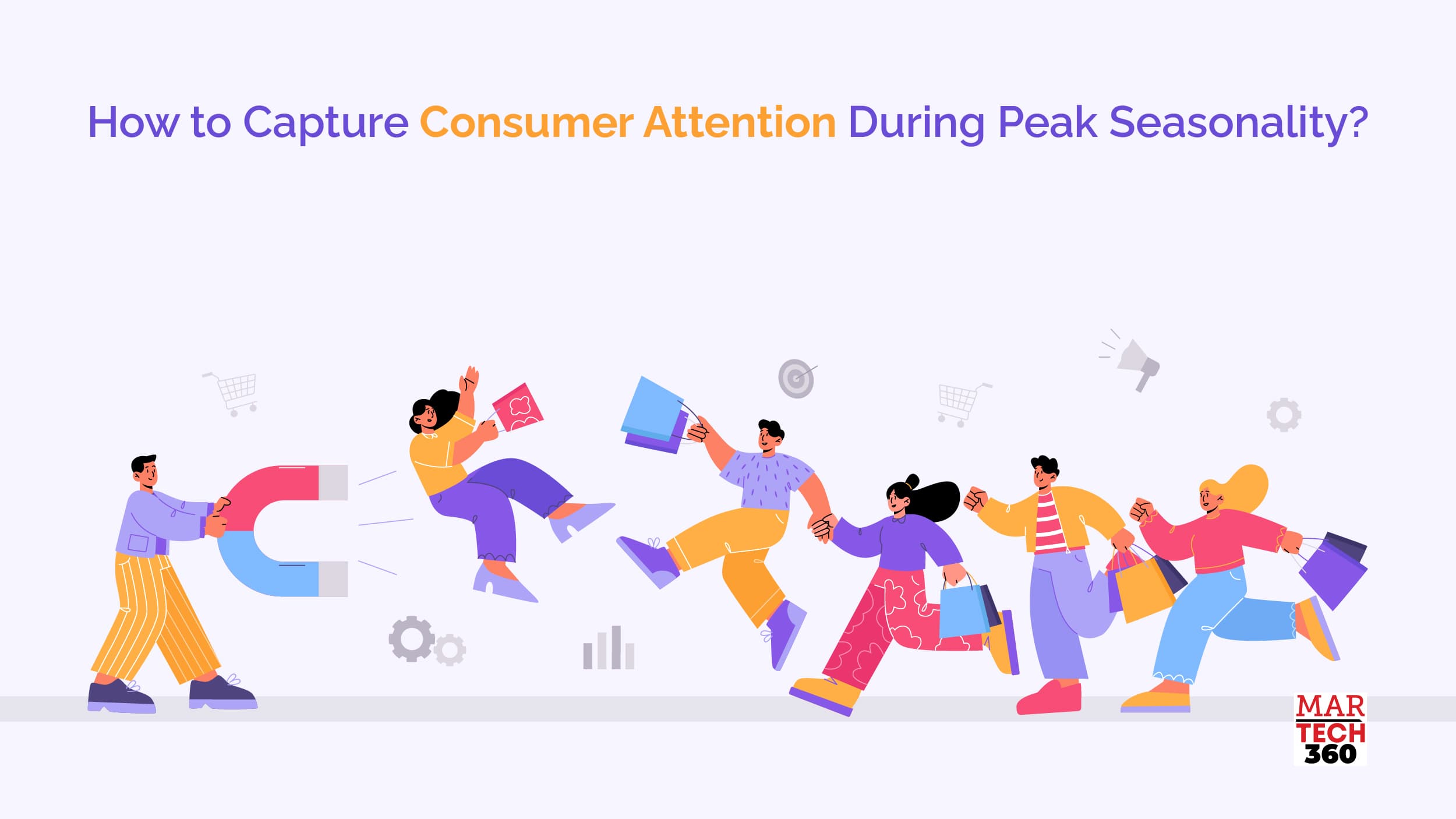 How to Capture Consumer Attention During Peak Seasonality?

MAR
TECH
360